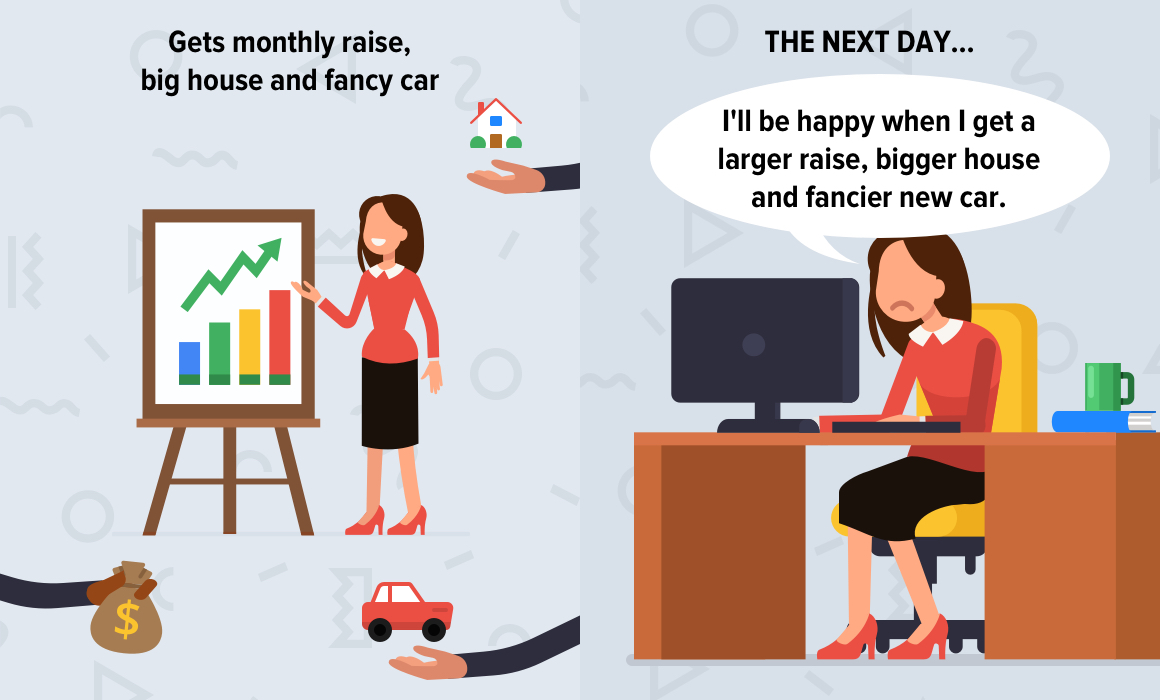 Gets monthly raise, big house and fancy car

$

THE NEXT DAY...

I'll be happy when I get a larger raise, bigger house and fancier new car.